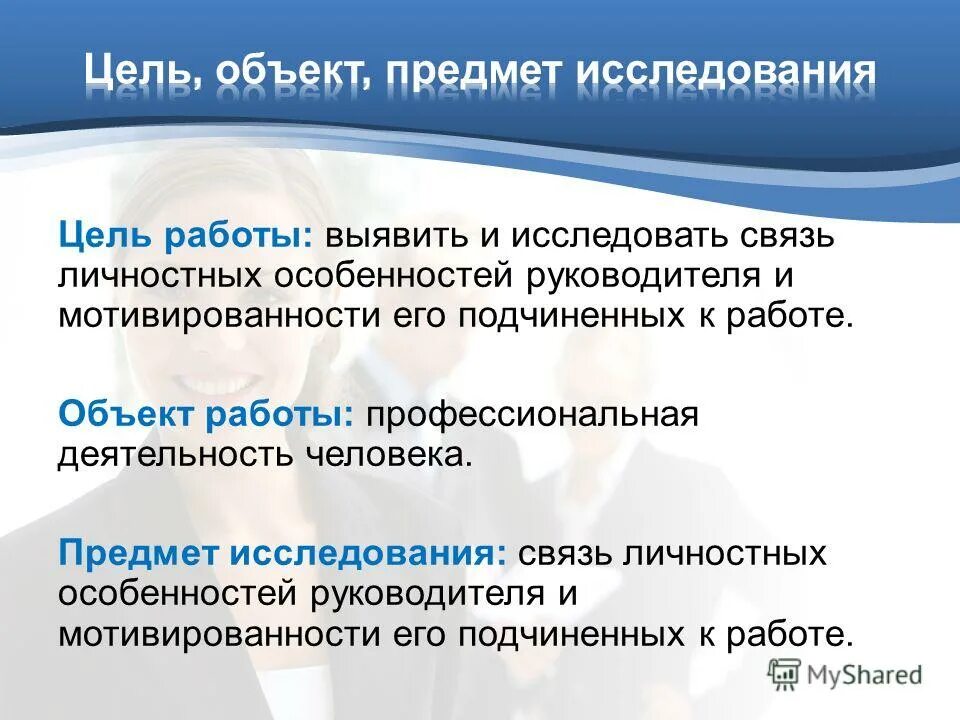 Цель, объект, предмет исследования

Цель работы: выявить и исследовать связь личностных особенностей руководителя и мотивированности его подчиненных к работе.

Объект работы: профессиональная деятельность человека.

Предмет исследования: связь личностных особенностей руководителя и мотивированности его подчиненных к работе.

MyShared